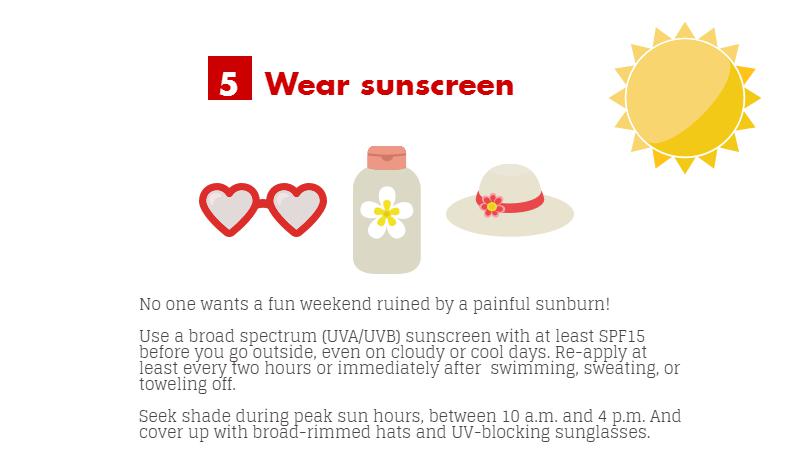 5 Wear sunscreen

No one wants a fun weekend ruined by a painful sunburn!

Use a broad spectrum (UVA/UVB) sunscreen with at least SPF15 before you go outside, even on cloudy or cool days. Re-apply at least every two hours or immediately after swimming, sweating, or toweling off.

Seek shade during peak sun hours, between 10 a.m. and 4 p.m. And cover up with broad-rimmed hats and UV-blocking sunglasses.